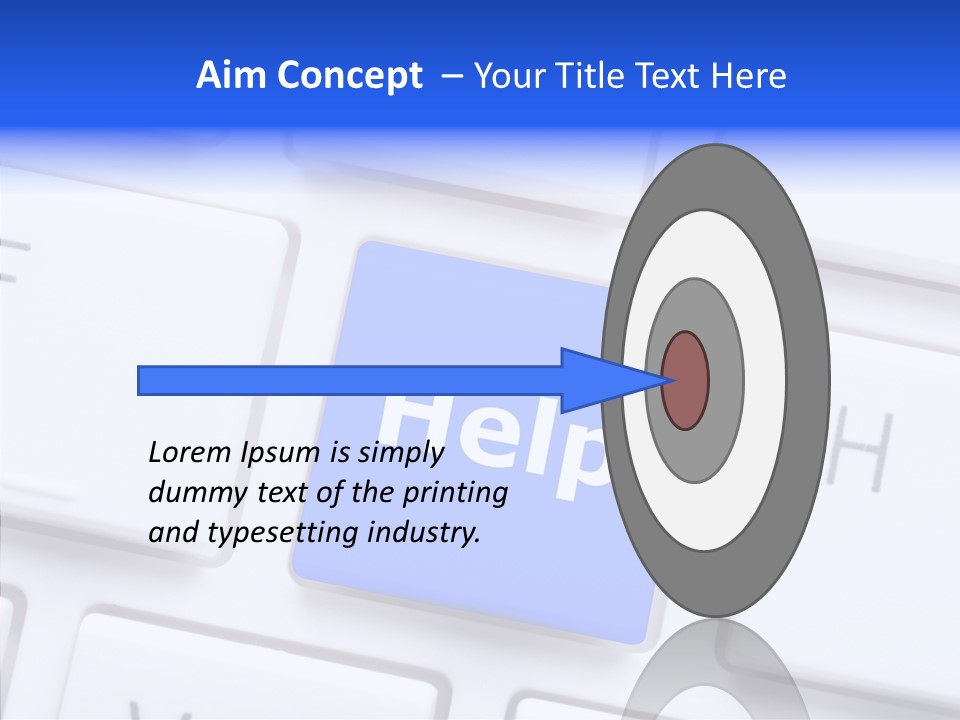 Aim Concept – Your Title Text Here

Help

H

Lorem Ipsum is simply dummy text of the printing and typesetting industry.